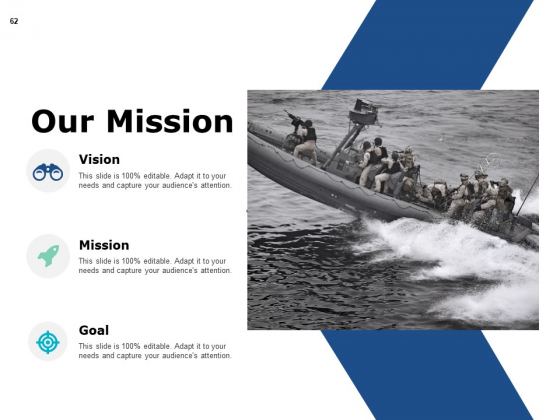 62

Our Mission

Vision

This slide is 100% editable. Adapt it to your needs and capture your audience's attention.

Mission

This slide is 100% editable. Adapt it to your needs and capture your audience's attention.

Goal

This slide is 100% editable. Adapt it to your needs and capture your audience's attention.